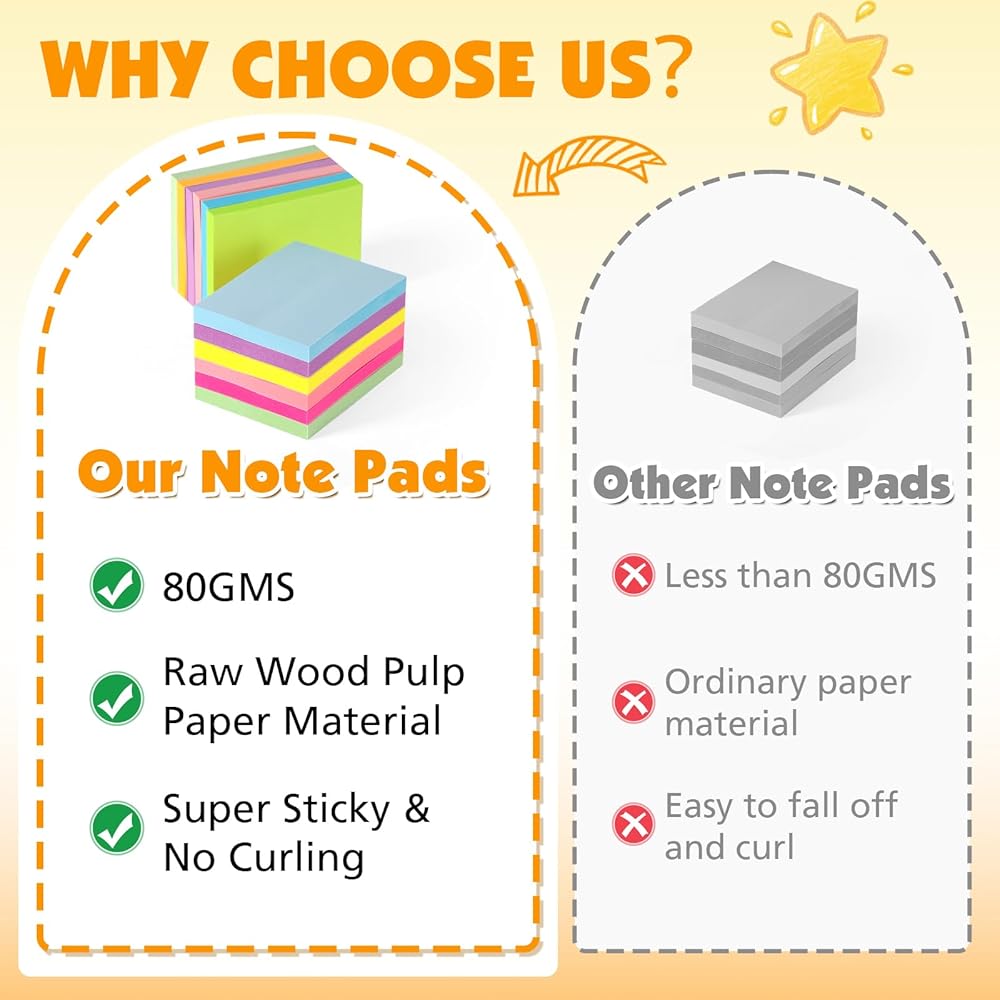 WHY CHOOSE US?

Our Note Pads

80GMS

Raw Wood Pulp Paper Material

Super Sticky & No Curling

Other Note Pads

Less than 80GMS

Ordinary paper material

Easy to fall off and curl